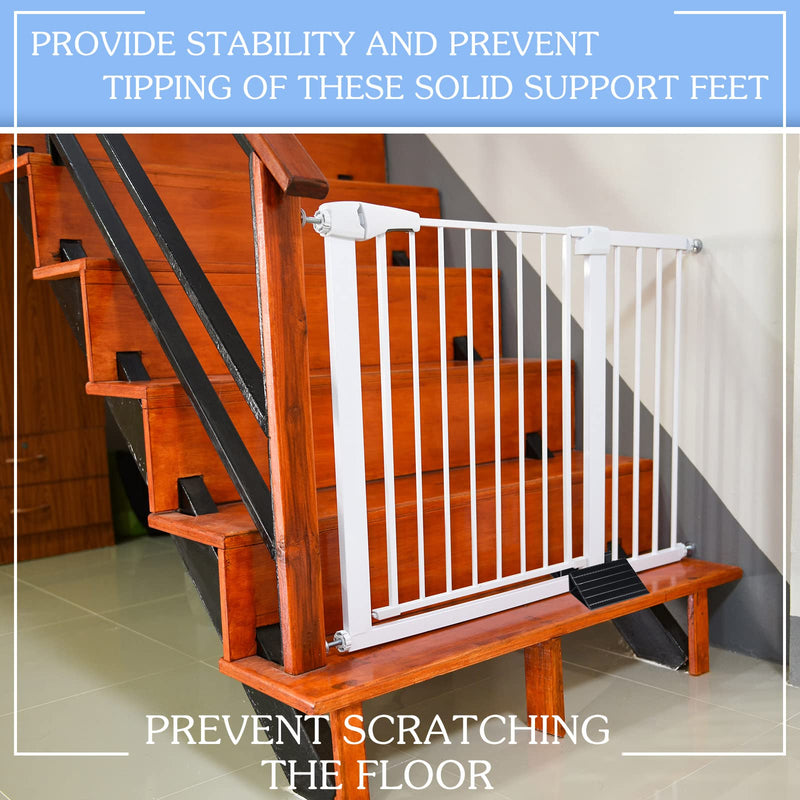 PROVIDE STABILITY AND PREVENT TIPPING OF THESE SOLID SUPPORT FEET

PREVENT SCRATCHING THE FLOOR